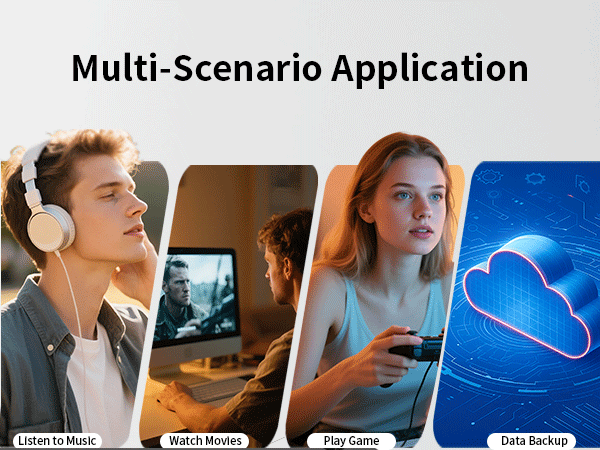 Multi-Scenario Application

Listen to Music

Watch Movies

Play Game

Data Backup